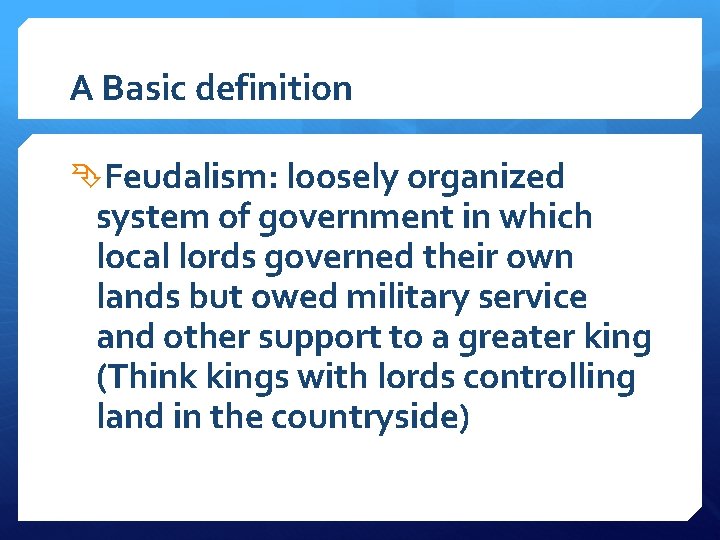 A Basic definition

Feudalism: loosely organized system of government in which local lords governed their own lands but owed military service and other support to a greater king (Think kings with lords controlling land in the countryside)